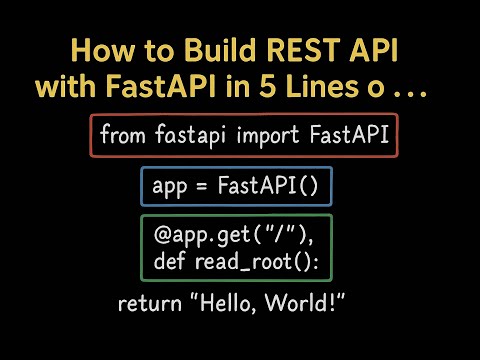 How to Build REST API with FastAPI in 5 Lines o ...

from fastapi import FastAPI

app = FastAPI()

@app.get("/"),
def read_root():

return "Hello, World!"